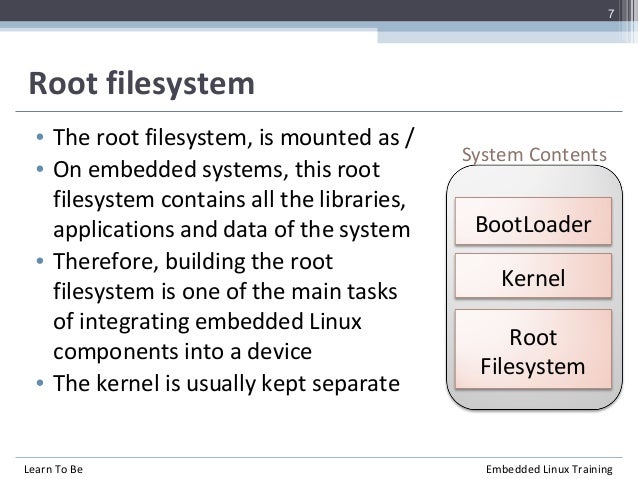 7

Root filesystem

• The root filesystem, is mounted as /
• On embedded systems, this root filesystem contains all the libraries, applications and data of the system
• Therefore, building the root filesystem is one of the main tasks of integrating embedded Linux components into a device
• The kernel is usually kept separate

System Contents

BootLoader

Kernel

Root Filesystem

Learn To Be

Embedded Linux Training